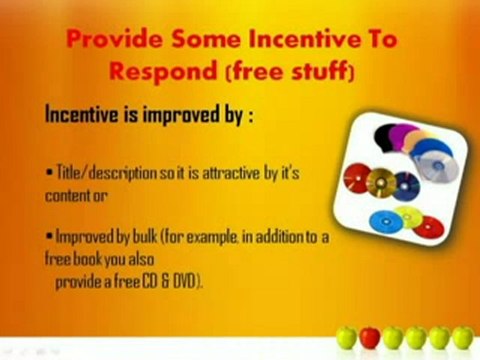 Provide Some Incentive To Respond (free stuff)

Incentive is improved by :

• Title/description so it is attractive by it's content or

• Improved by bulk (for example, in addition to a free book you also provide a free CD & DVD).